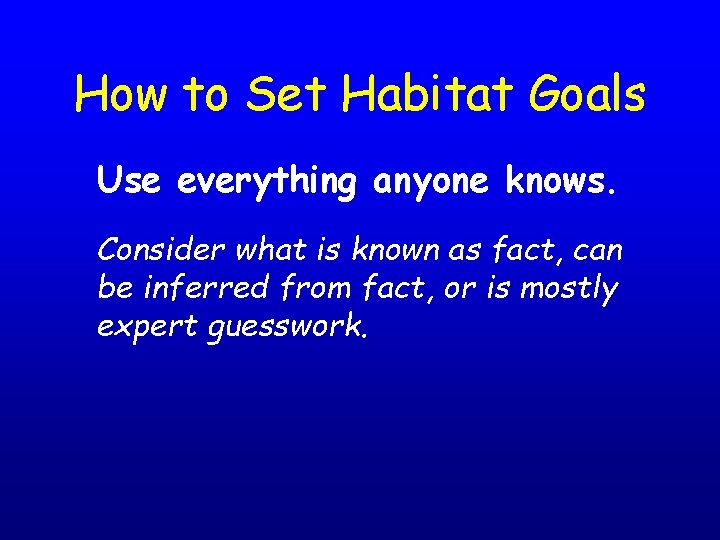 How to Set Habitat Goals

Use everything anyone knows.

Consider what is known as fact, can be inferred from fact, or is mostly expert guesswork.